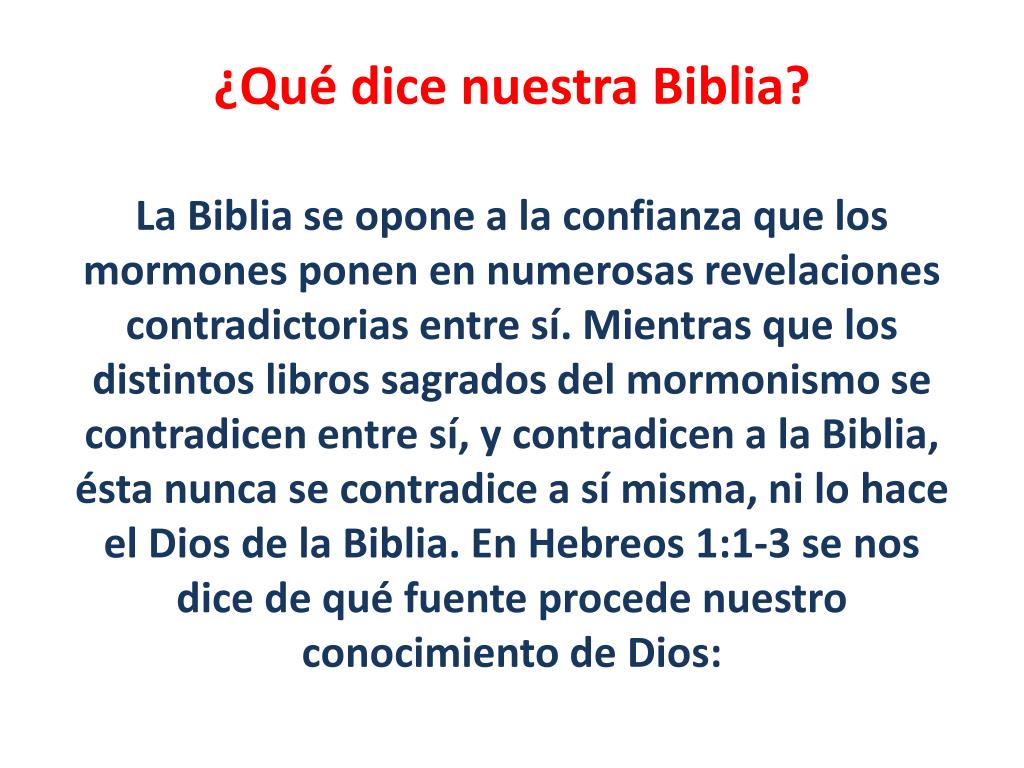 ¿Qué dice nuestra Biblia?

La Biblia se opone a la confianza que los mormones ponen en numerosas revelaciones contradictorias entre sí. Mientras que los distintos libros sagrados del mormonismo se contradicen entre sí, y contradicen a la Biblia, ésta nunca se contradice a sí misma, ni lo hace el Dios de la Biblia. En Hebreos 1:1-3 se nos dice de qué fuente procede nuestro conocimiento de Dios: